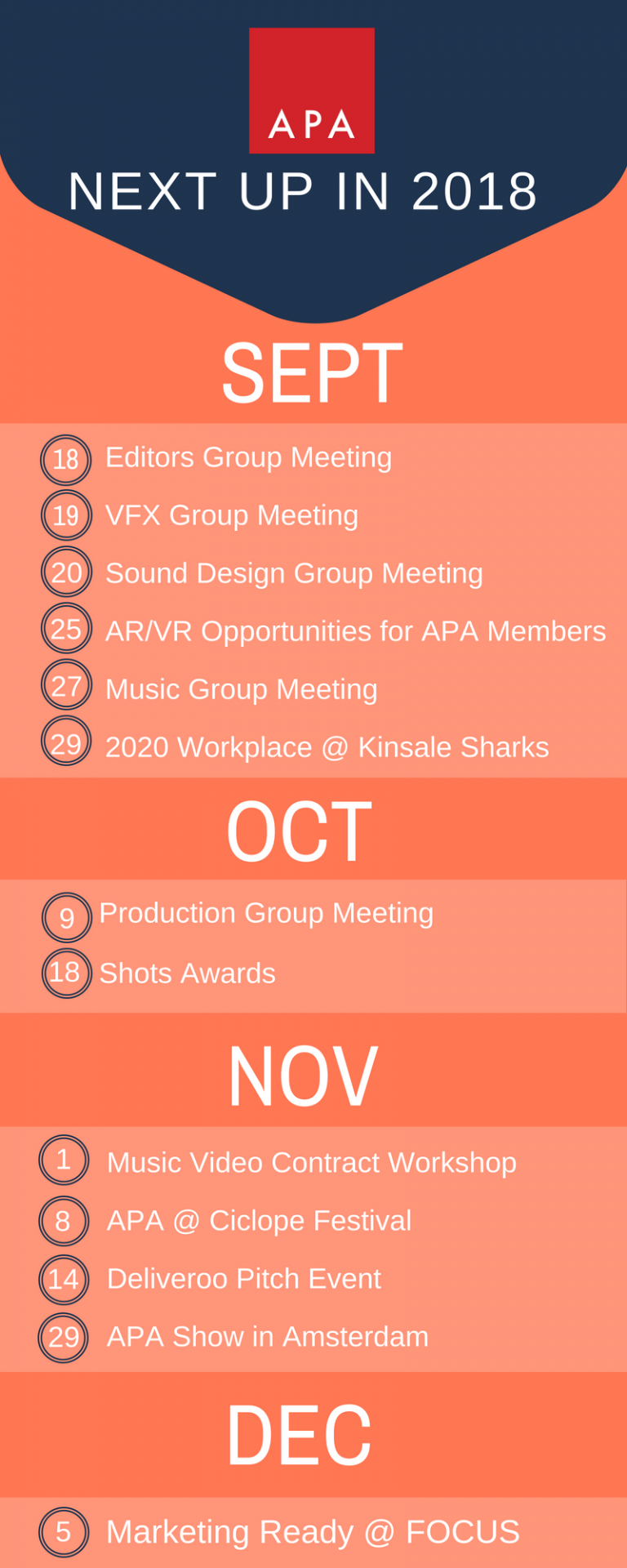 APA

NEXT UP IN 2018

SEPT

18 Editors Group Meeting

19 VFX Group Meeting

20 Sound Design Group Meeting

25 AR/VR Opportunities for APA Members

27 Music Group Meeting

29 2020 Workplace @ Kinsale Sharks

OCT

9 Production Group Meeting

18 Shots Awards

NOV

1 Music Video Contract Workshop

8 APA @ Ciclope Festival

14 Deliveroo Pitch Event

29 APA Show in Amsterdam

DEC

5 Marketing Ready @ FOCUS